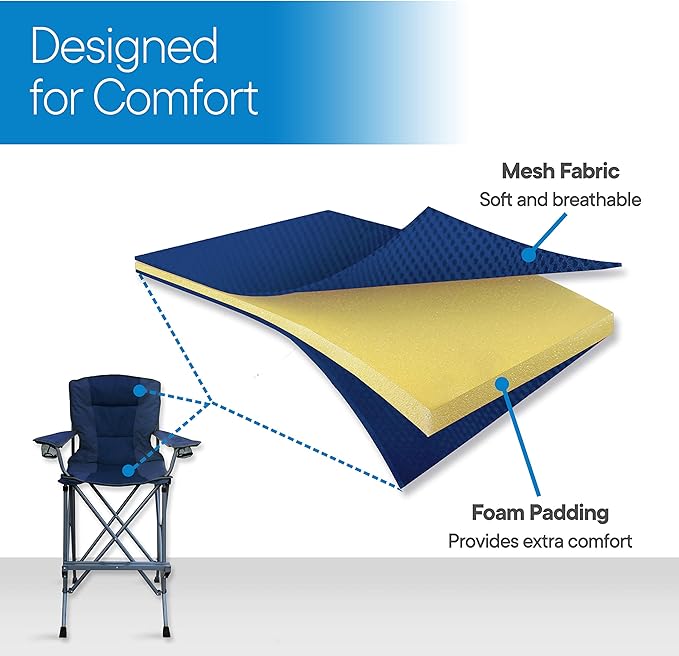 Designed for Comfort

Mesh Fabric
Soft and breathable

Foam Padding
Provides extra comfort